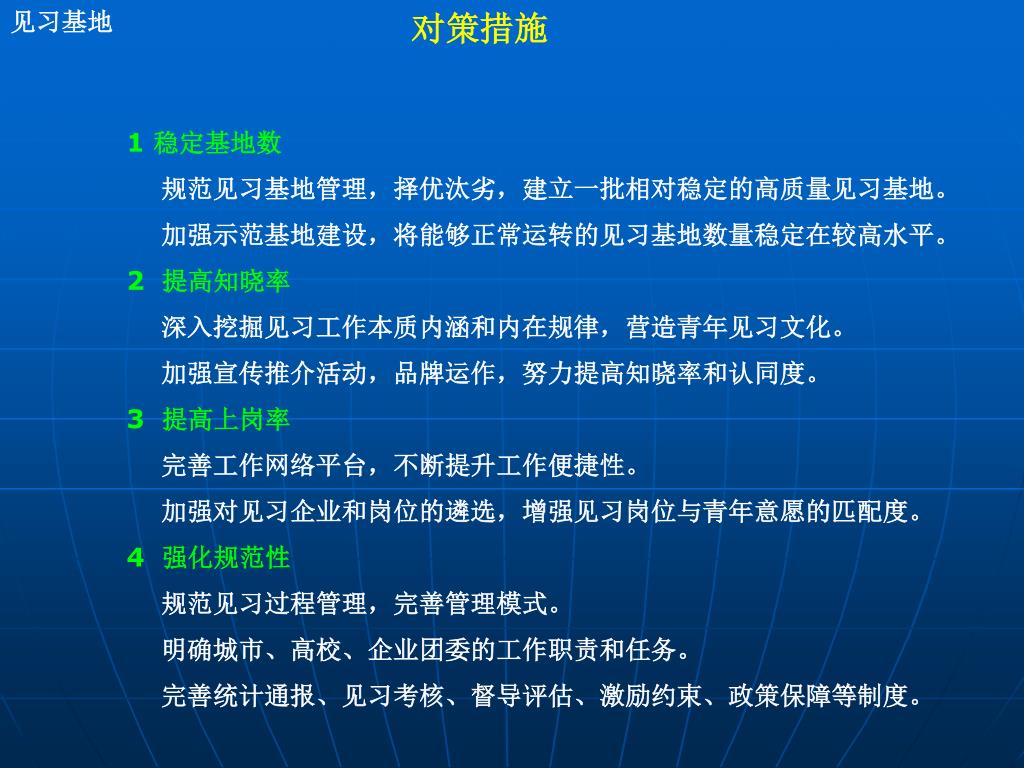 见习基地

对策措施

1 稳定基地数

规范见习基地管理，择优汰劣，建立一批相对稳定的高质量见习基地。

加强示范基地建设，将能够正常运转的见习基地数量稳定在较高水平。

2 提高知晓率

深入挖掘见习工作本质内涵和内在规律，营造青年见习文化。

加强宣传推介活动，品牌运作，努力提高知晓率和认同度。

3 提高上岗率

完善工作网络平台，不断提升工作便捷性。

加强对见习企业和岗位的遴选，增强见习岗位与青年意愿的匹配度。

4 强化规范性

规范见习过程管理，完善管理模式。

明确城市、高校、企业团委的工作职责和任务。

完善统计通报、见习考核、督导评估、激励约束、政策保障等制度。